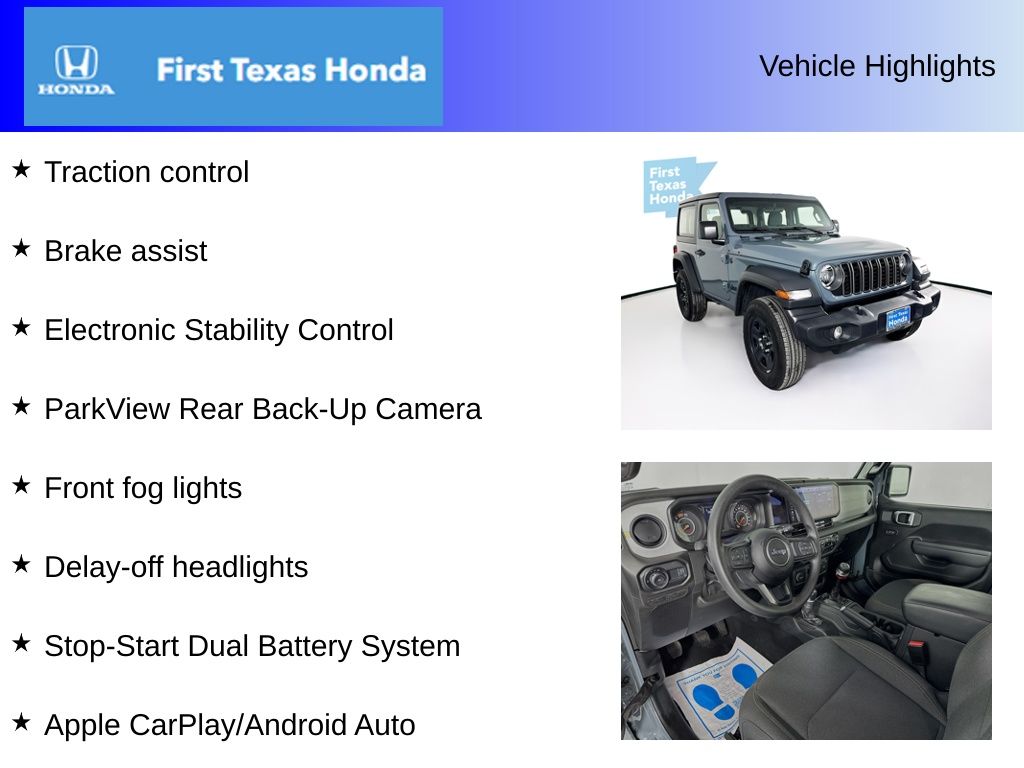 HONDA

First Texas Honda

Vehicle Highlights

★ Traction control

★ Brake assist

★ Electronic Stability Control

★ ParkView Rear Back-Up Camera

★ Front fog lights

★ Delay-off headlights

★ Stop-Start Dual Battery System

★ Apple CarPlay/Android Auto

First Texas Honda

First Texas Honda